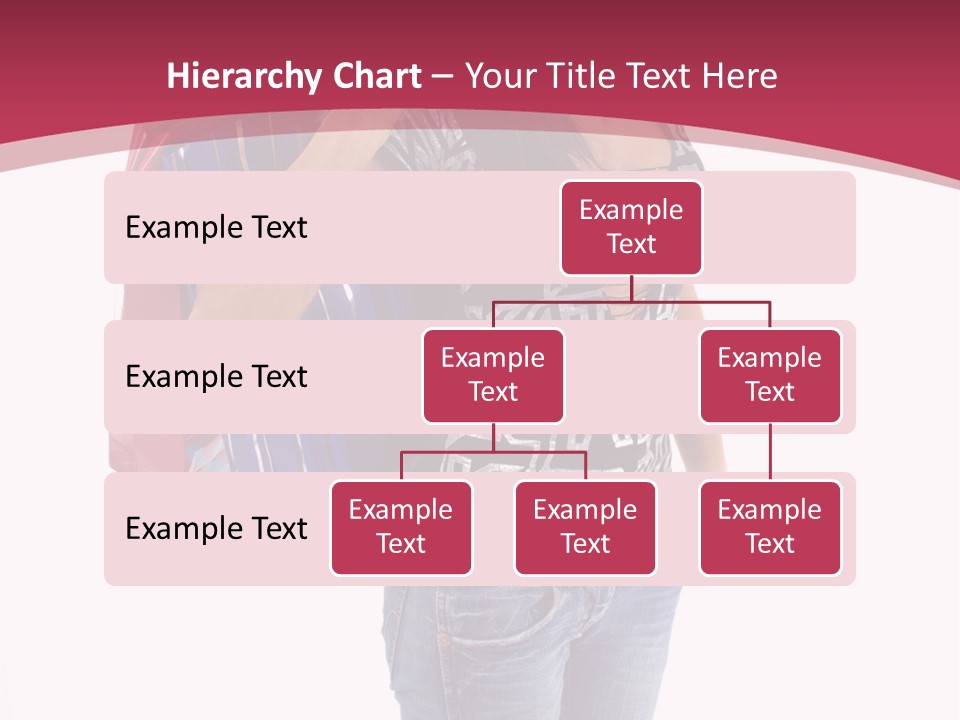 Hierarchy Chart – Your Title Text Here

Example Text

Example Text

Example Text

Example Text

Example Text

Example Text

Example Text

Example Text

Example Text